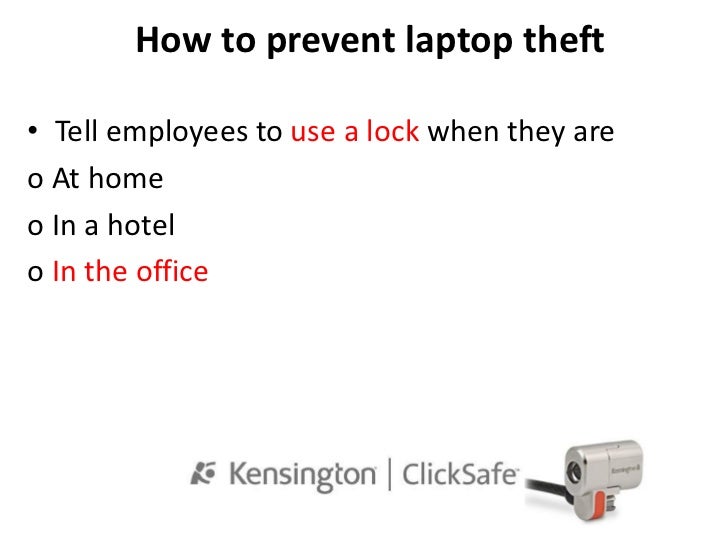 How to prevent laptop theft

• Tell employees to use a lock when they are

o At home

o In a hotel

o In the office

Kensington | ClickSafe

Kensington